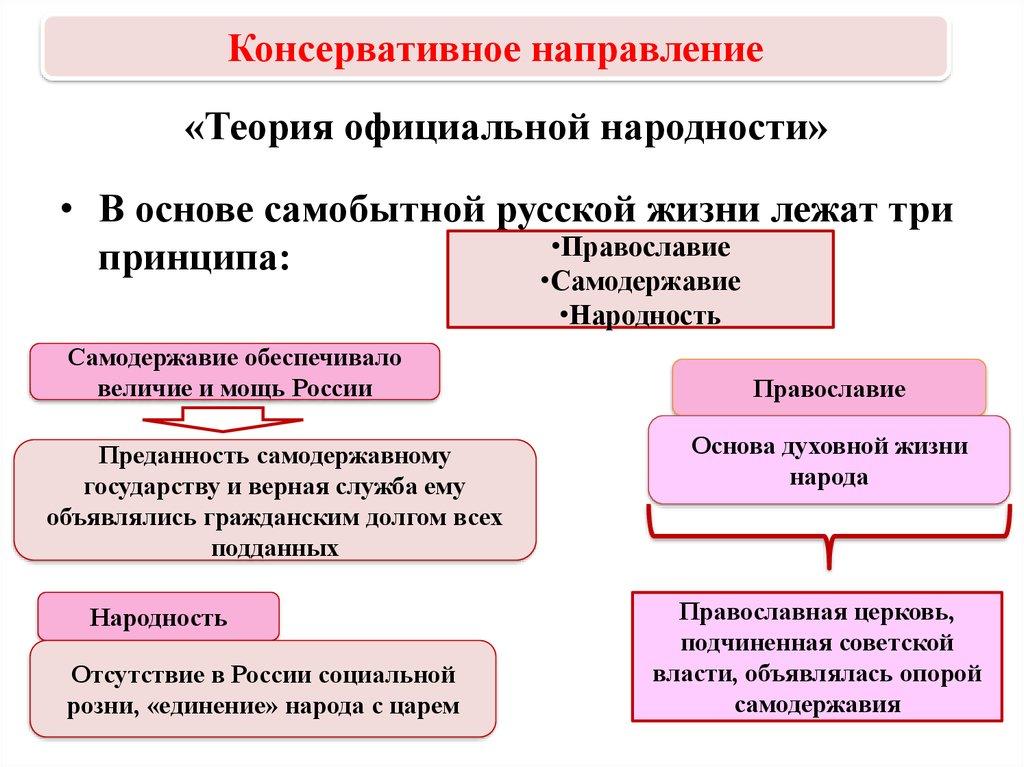 Консервативное направление

«Теория официальной народности»

• В основе самобытной русской жизни лежат три принципа:

•Православие
•Самодержавие
•Народность

Самодержавие обеспечивало величие и мощь России

Преданность самодержавному государству и верная служба ему объявлялись гражданским долгом всех подданных

Народность

Отсутствие в России социальной розни, «единение» народа с царем

Православие

Основа духовной жизни народа

Православная церковь, подчиненная советской власти, объявлялась опорой самодержавия